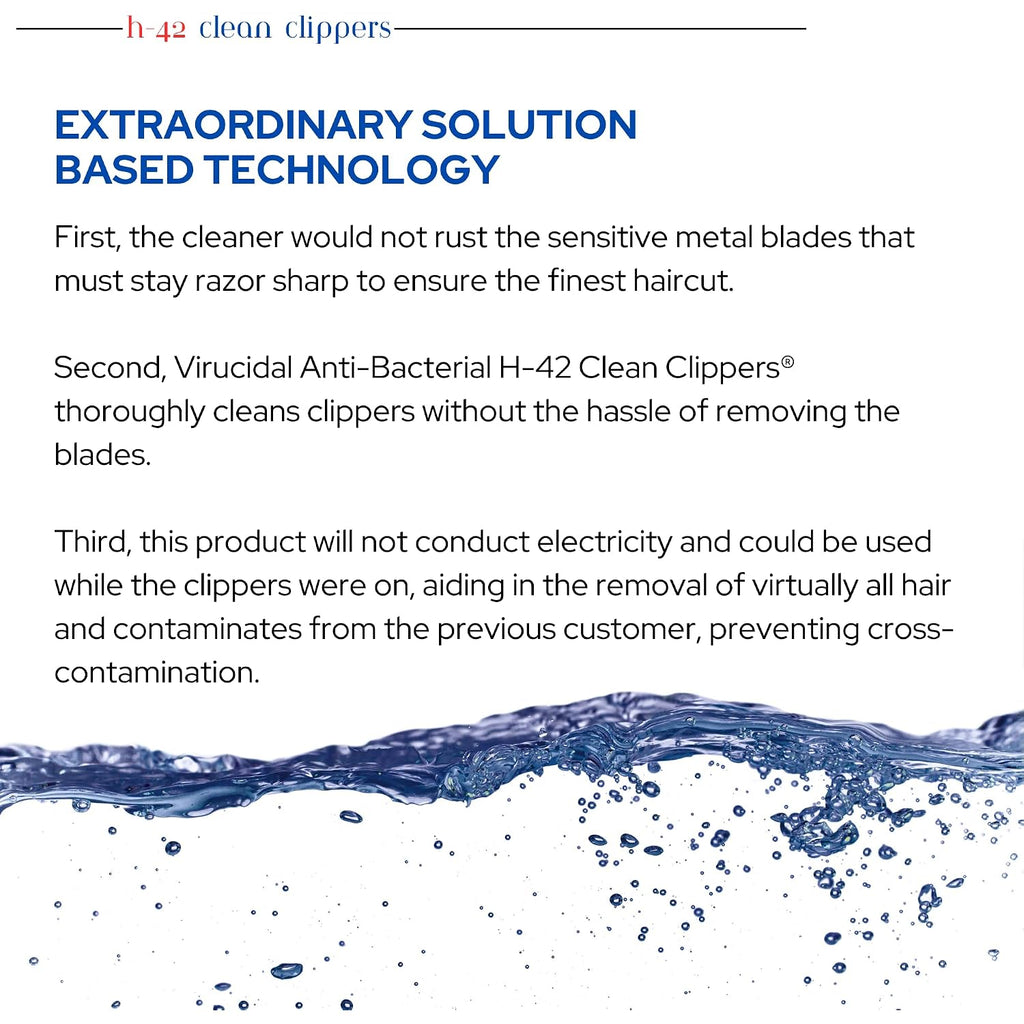 h-42 clean clippers

EXTRAORDINARY SOLUTION BASED TECHNOLOGY

First, the cleaner would not rust the sensitive metal blades that must stay razor sharp to ensure the finest haircut.

Second, Virucidal Anti-Bacterial H-42 Clean Clippers® thoroughly cleans clippers without the hassle of removing the blades.

Third, this product will not conduct electricity and could be used while the clippers were on, aiding in the removal of virtually all hair and contaminates from the previous customer, preventing cross-contamination.